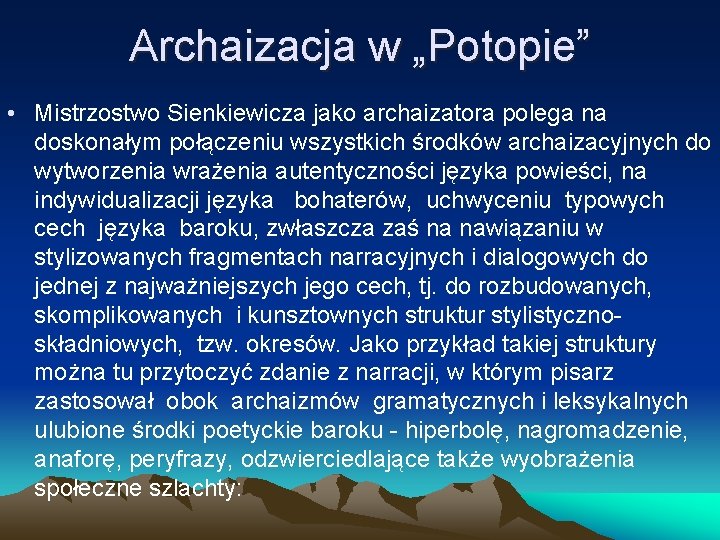 Archaizacja w „Potopie”

• Mistrzostwo Sienkiewicza jako archaizatora polega na doskonałym połączeniu wszystkich środków archaizacyjnych do wytworzenia wrażenia autentyczności języka powieści, na indywidualizacji języka bohaterów, uchwyceniu typowych cech języka baroku, zwłaszcza zaś na nawiązaniu w stylizowanych fragmentach narracyjnych i dialogowych do jednej z najważniejszych jego cech, tj. do rozbudowanych, skomplikowanych i kunsztownych struktur stylistyczno-składniowych, tzw. okresów. Jako przykład takiej struktury można tu przytoczyć zdanie z narracji, w którym pisarz zastosował obok archaizmów gramatycznych i leksykalnych ulubione środki poetyckie baroku - hiperbolę, nagromadzenie, anaforę, peryfrazy, odzwierciedlające także wyobrażenia społeczne szlachty: